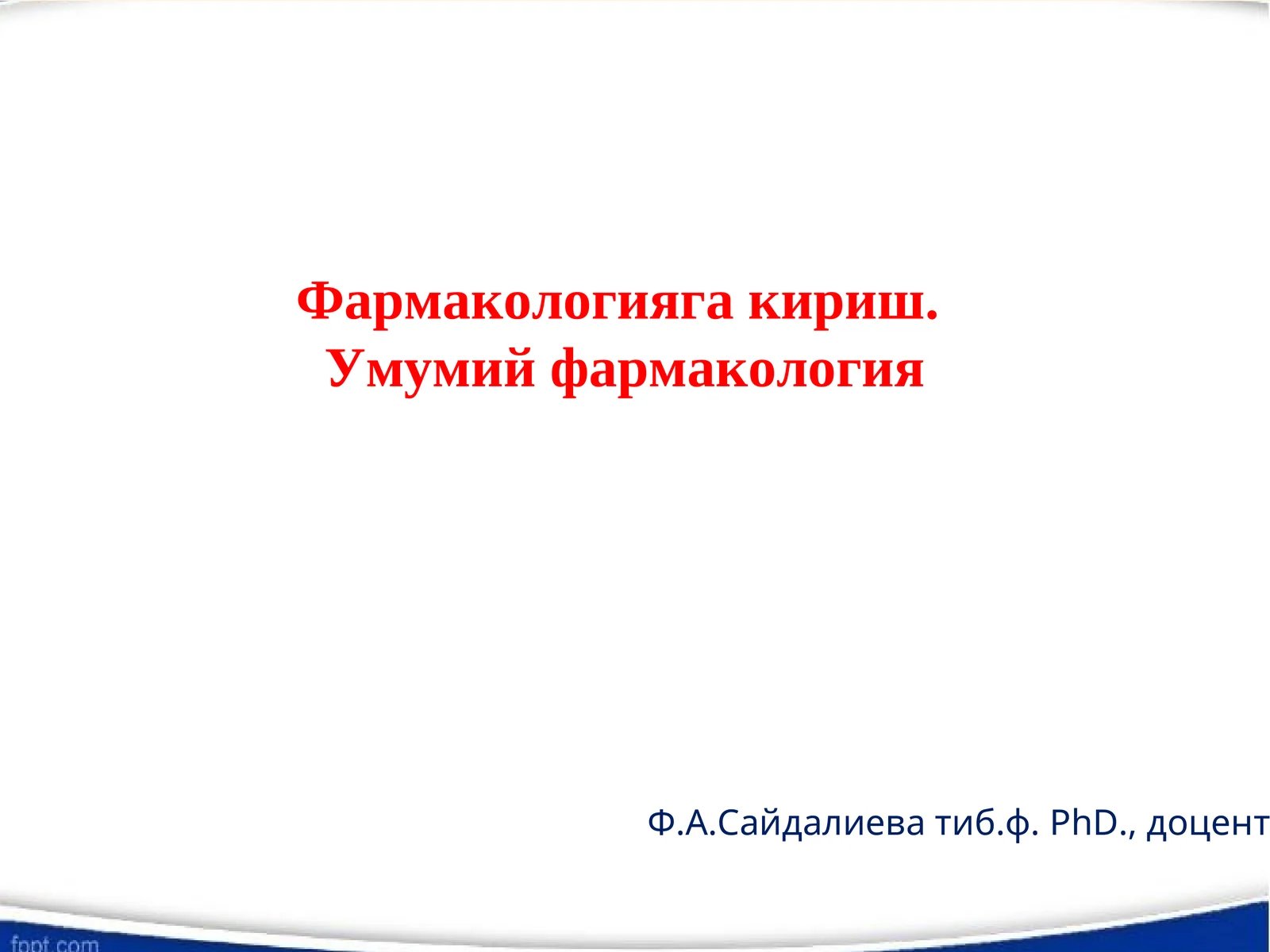 Фармакологияга кириш.
Умумий фармакология

Ф.А.Сайдалиева тиб.ф. PhD., доцент

fppt.com